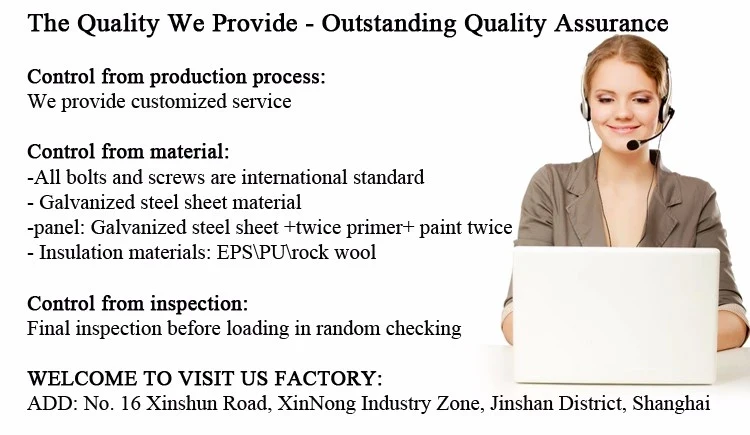 The Quality We Provide - Outstanding Quality Assurance

Control from production process:
We provide customized service

Control from material:
-All bolts and screws are international standard
- Galvanized steel sheet material
-panel: Galvanized steel sheet +twice primer+ paint twice
- Insulation materials: EPS\PU\rock wool

Control from inspection:
Final inspection before loading in random checking

WELCOME TO VISIT US FACTORY:
ADD: No. 16 Xinshun Road, XinNong Industry Zone, Jinshan District, Shanghai